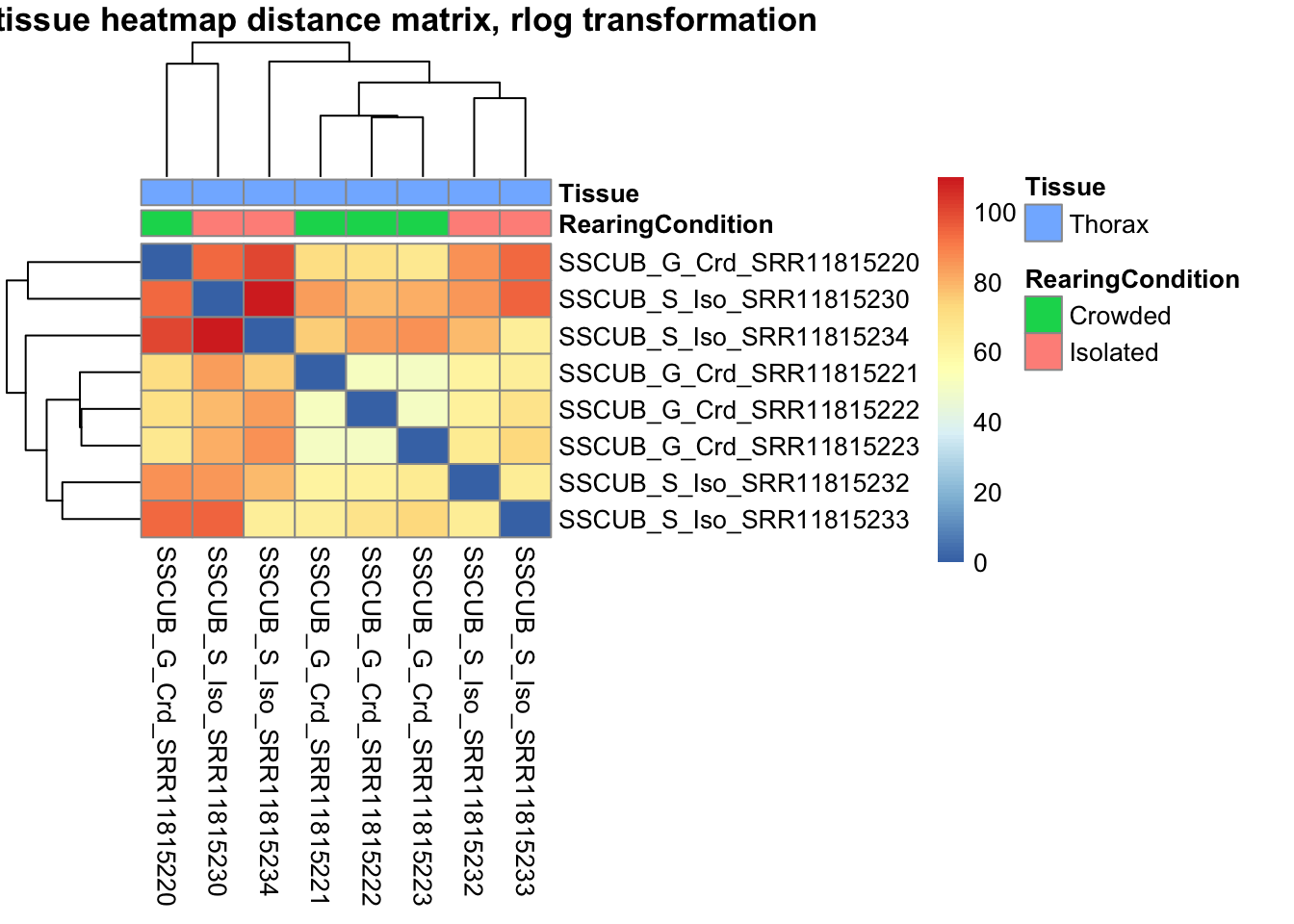 tissue heatmap distance matrix, rlog transformation

Tissue
RearingCondition

SSCUB_G_Crd_SRR11815220
SSCUB_S_Iso_SRR11815230
SSCUB_S_Iso_SRR11815234
SSCUB_G_Crd_SRR11815221
SSCUB_G_Crd_SRR11815222
SSCUB_G_Crd_SRR11815223
SSCUB_S_Iso_SRR11815232
SSCUB_S_Iso_SRR11815233

SSCUB_G_Crd_SRR11815220
SSCUB_S_Iso_SRR11815230
SSCUB_S_Iso_SRR11815234
SSCUB_G_Crd_SRR11815221
SSCUB_G_Crd_SRR11815222
SSCUB_G_Crd_SRR11815223
SSCUB_S_Iso_SRR11815232
SSCUB_S_Iso_SRR11815233

100
80
60
40
20
0

Tissue
Thorax

RearingCondition
Crowded
Isolated